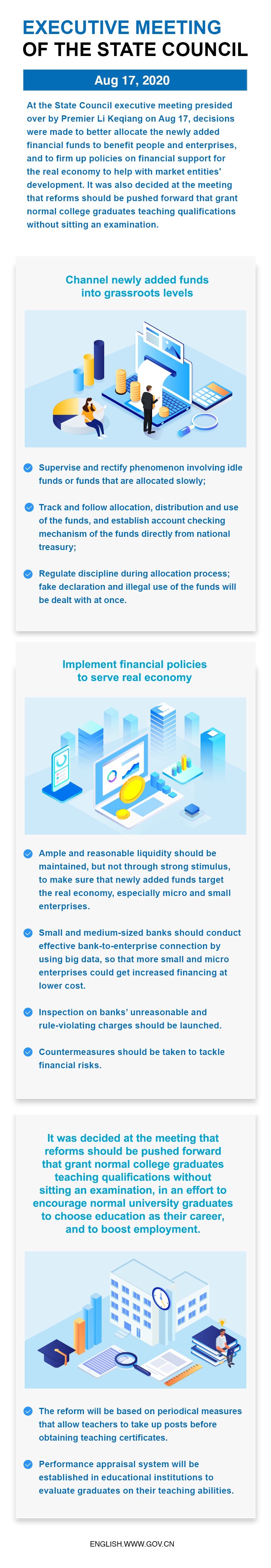 EXECUTIVE MEETING
OF THE STATE COUNCIL

Aug 17, 2020

At the State Council executive meeting presided over by Premier Li Keqiang on Aug 17, decisions were made to better allocate the newly added financial funds to benefit people and enterprises, and to firm up policies on financial support for the real economy to help with market entities' development. It was also decided at the meeting that reforms should be pushed forward that grant normal college graduates teaching qualifications without sitting an examination.

Channel newly added funds into grassroots levels

Supervise and rectify phenomenon involving idle funds or funds that are allocated slowly;

Track and follow allocation, distribution and use of the funds, and establish account checking mechanism of the funds directly from national treasury;

Regulate discipline during allocation process; fake declaration and illegal use of the funds will be dealt with at once.

Implement financial policies to serve real economy

Ample and reasonable liquidity should be maintained, but not through strong stimulus, to make sure that newly added funds target the real economy, especially micro and small enterprises.

Small and medium-sized banks should conduct effective bank-to-enterprise connection by using big data, so that more small and micro enterprises could get increased financing at lower cost.

Inspection on banks' unreasonable and rule-violating charges should be launched.

Countermeasures should be taken to tackle financial risks.

It was decided at the meeting that reforms should be pushed forward that grant normal college graduates teaching qualifications without sitting an examination, in an effort to encourage normal university graduates to choose education as their career, and to boost employment.

The reform will be based on periodical measures that allow teachers to take up posts before obtaining teaching certificates.

Performance appraisal system will be established in educational institutions to evaluate graduates on their teaching abilities.

ENGLISH.WWW.GOV.CN